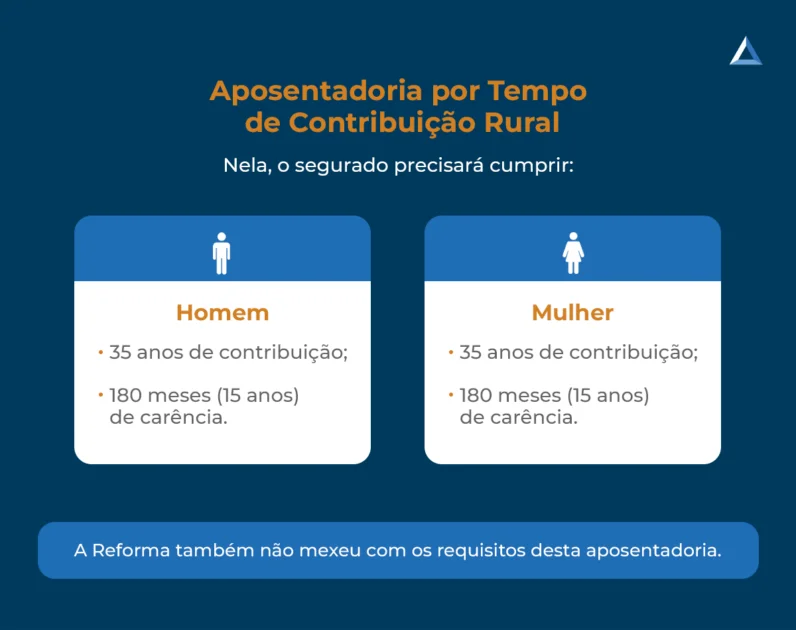 Aposentadoria por Tempo de Contribuição Rural

Nela, o segurado precisará cumprir:

Homem

• 35 anos de contribuição;

• 180 meses (15 anos) de carência.

Mulher

• 35 anos de contribuição;

• 180 meses (15 anos) de carência.

A Reforma também não mexeu com os requisitos desta aposentadoria.